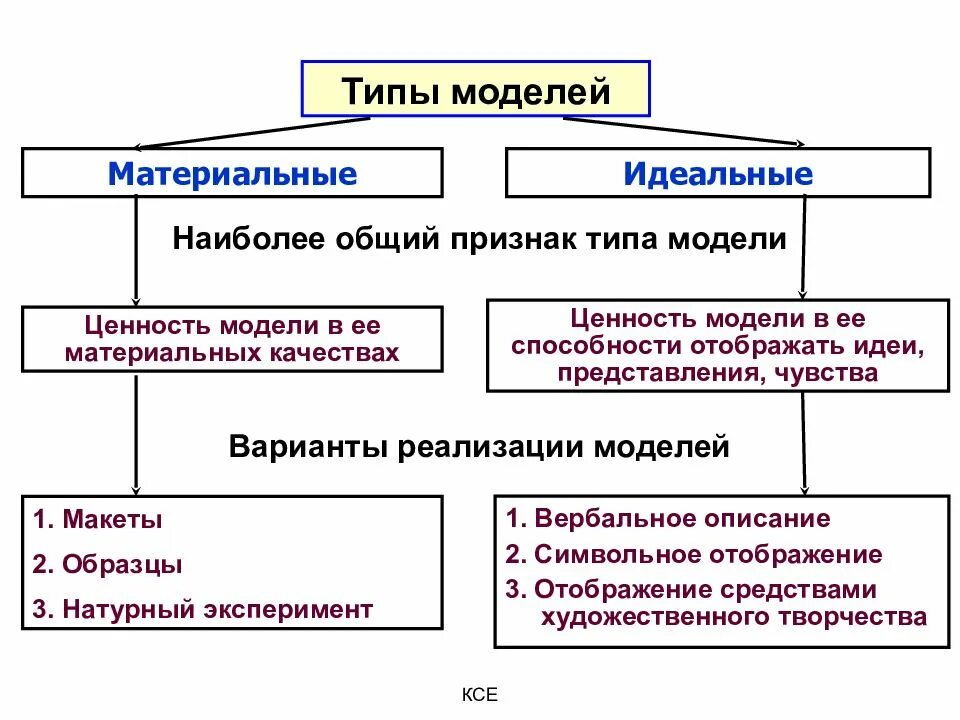 Типы моделей

Материальные

Идеальные

Наиболее общий признак типа модели

Ценность модели в ее материальных качествах

Ценность модели в ее способности отображать идеи, представления, чувства

Варианты реализации моделей

1. Макеты
2. Образцы
3. Натурный эксперимент

1. Вербальное описание
2. Символьное отображение
3. Отображение средствами художественного творчества

КСЕ